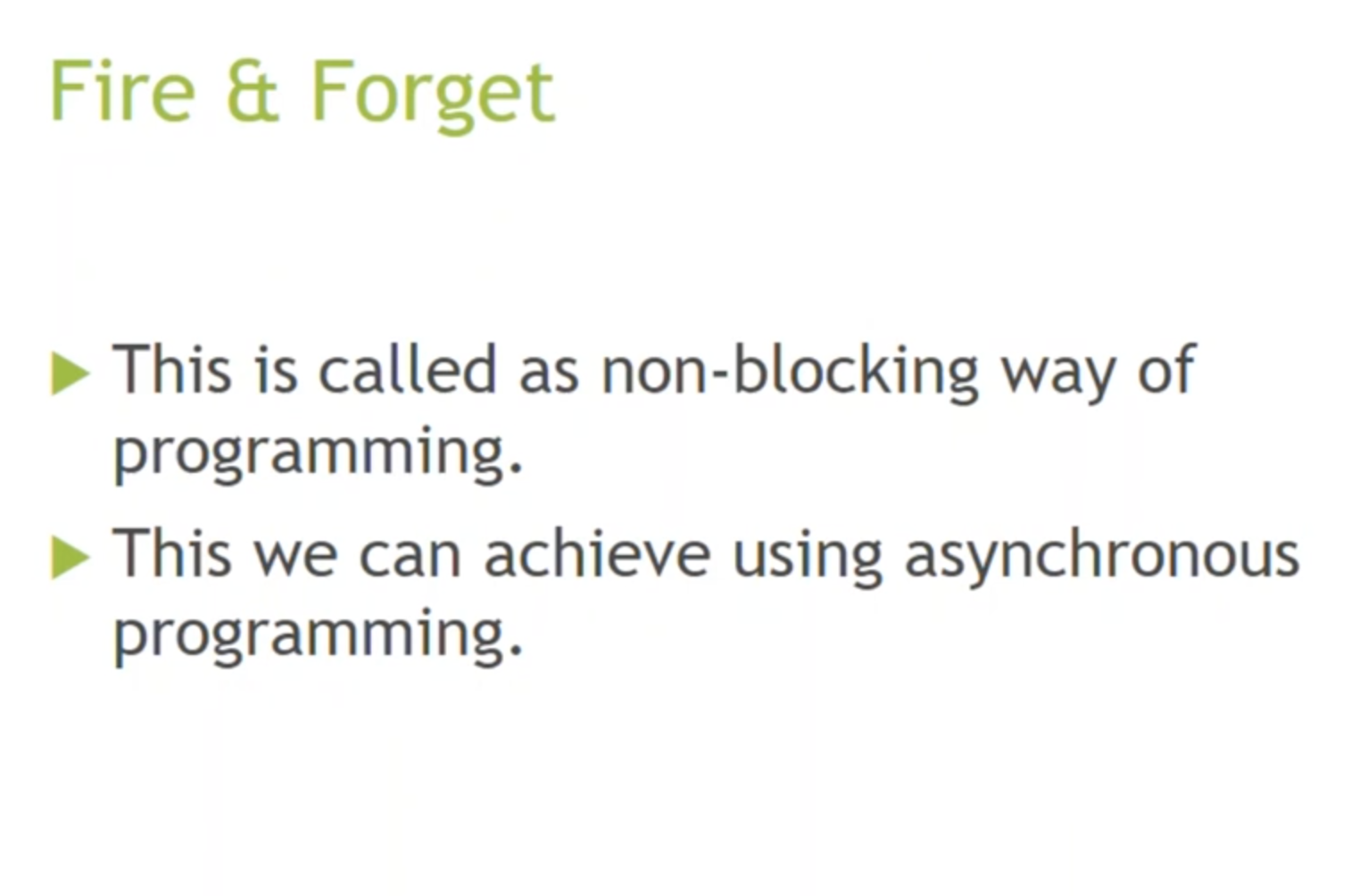 Fire & Forget

▶ This is called as non-blocking way of programming.

▶ This we can achieve using asynchronous programming.